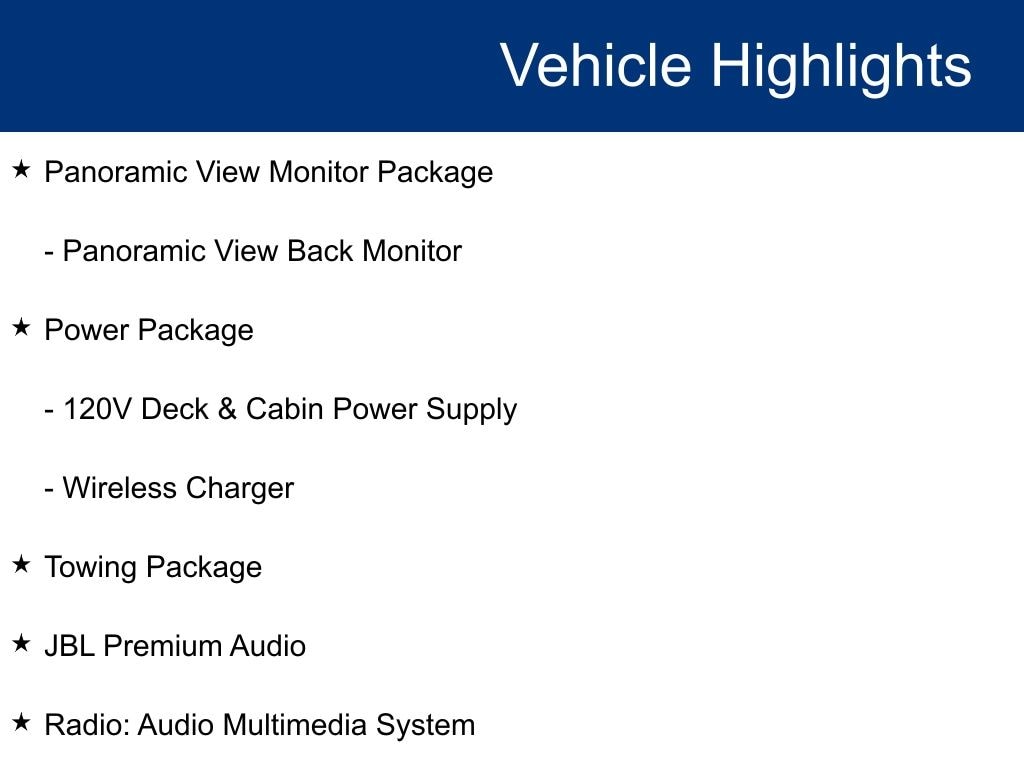 Vehicle Highlights

★ Panoramic View Monitor Package

- Panoramic View Back Monitor

★ Power Package

- 120V Deck & Cabin Power Supply

- Wireless Charger

★ Towing Package

★ JBL Premium Audio

★ Radio: Audio Multimedia System